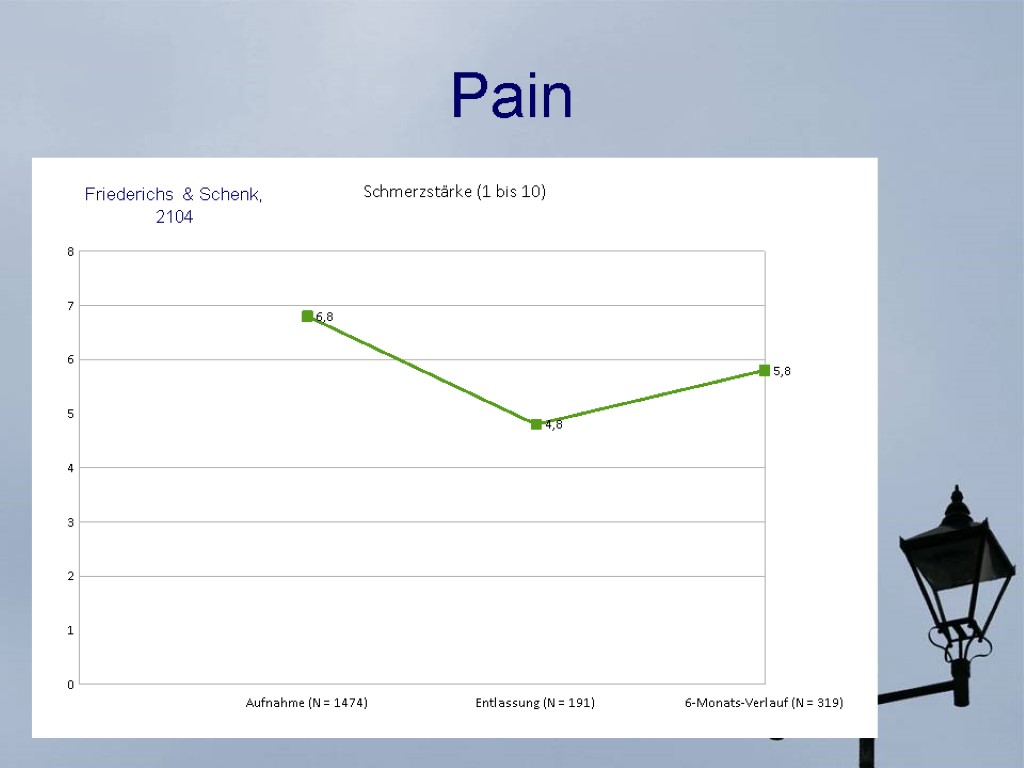 Pain

Friederichs & Schenk, 2104

Schmerzstärke (1 bis 10)

8
7
6
5
4
3
2
1
0

6,8
4,8
5,8

Aufnahme (N = 1474)
Entlassung (N = 191)
6-Monats-Verlauf (N = 319)